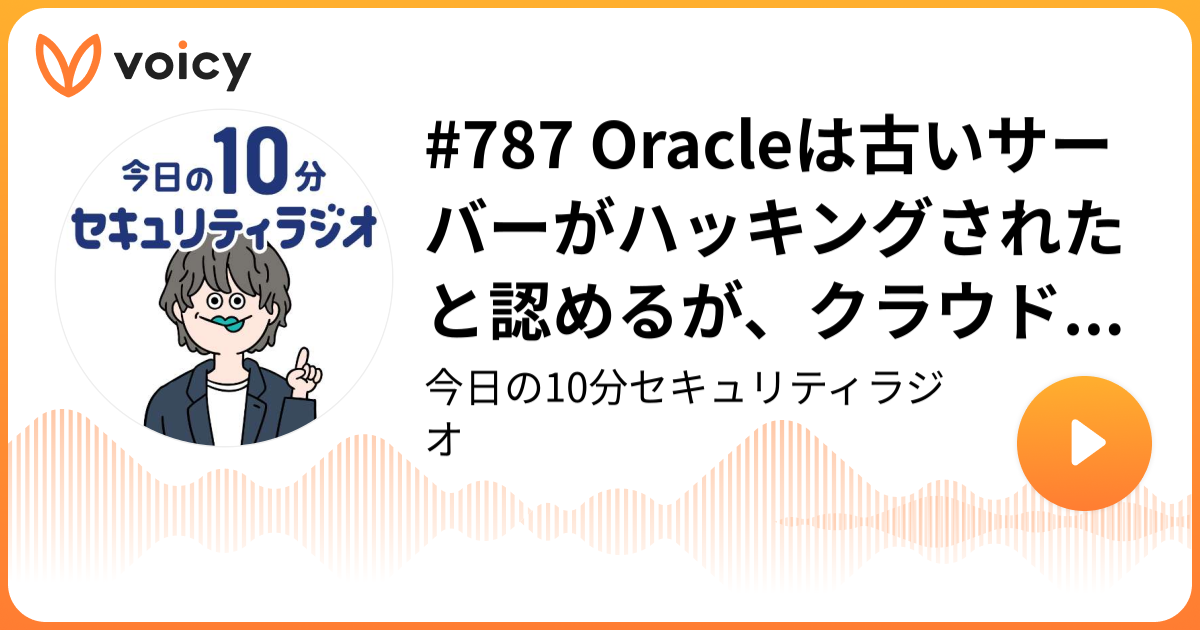 voicy

今日の10分
セキュリティラジオ

#787 Oracleは古いサーバーがハッキングされたと認めるが、クラウド…

今日の10分セキュリティラジオ